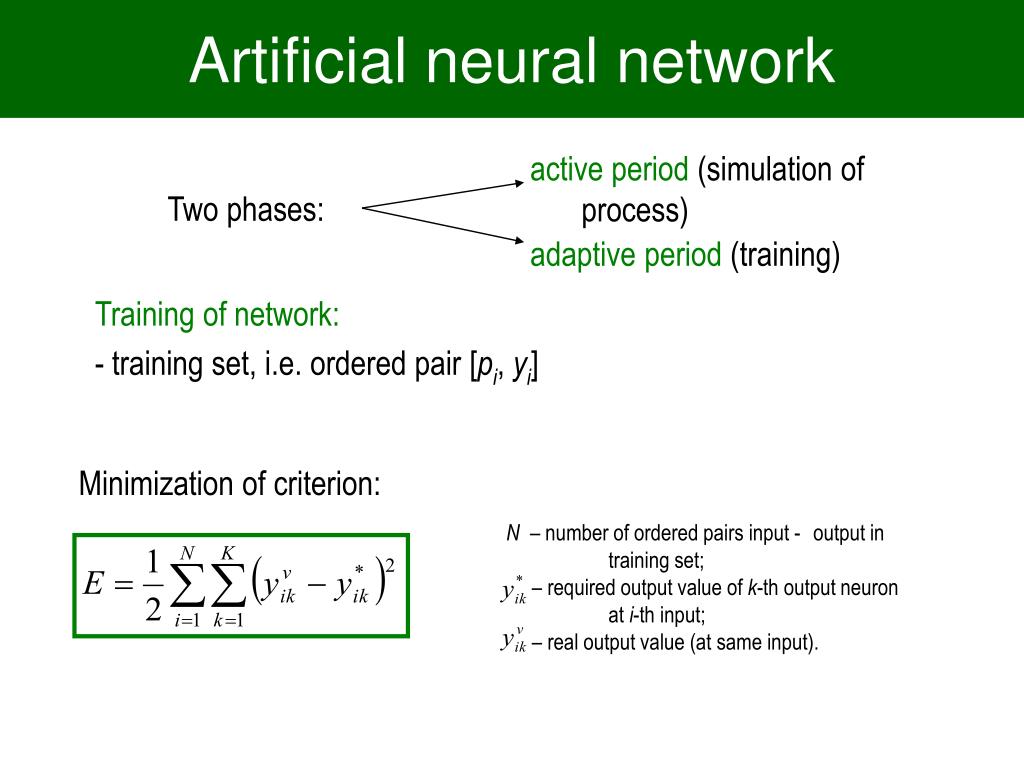 Artificial neural network

Two phases:

active period (simulation of process)

adaptive period (training)

Training of network:

- training set, i.e. ordered pair [$p_i$, $y_i$]

Minimization of criterion:

$E = \frac{1}{2} \sum_{i=1}^{N} \sum_{k=1}^{K} \left( y_{ik}^{v} - y_{ik}^{*} \right)^2$

$N$ – number of ordered pairs input - output in training set;

$y_{ik}^{*}$ – required output value of $k$-th output neuron at $i$-th input;

$y_{ik}^{v}$ – real output value (at same input).